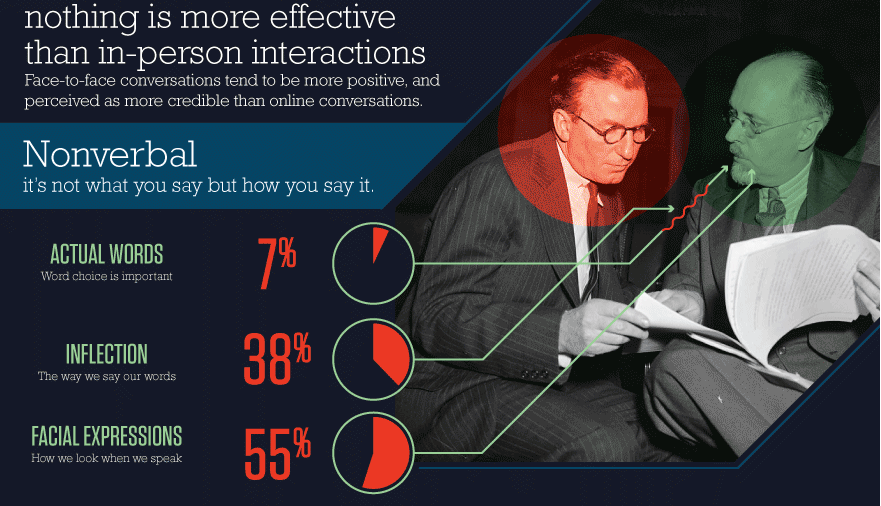 nothing is more effective than in-person interactions
Face-to-face conversations tend to be more positive, and perceived as more credible than online conversations.

Nonverbal
it's not what you say but how you say it.

ACTUAL WORDS
Word choice is important
7%

INFLECTION
The way we say our words
38%

FACIAL EXPRESSIONS
How we look when we speak
55%